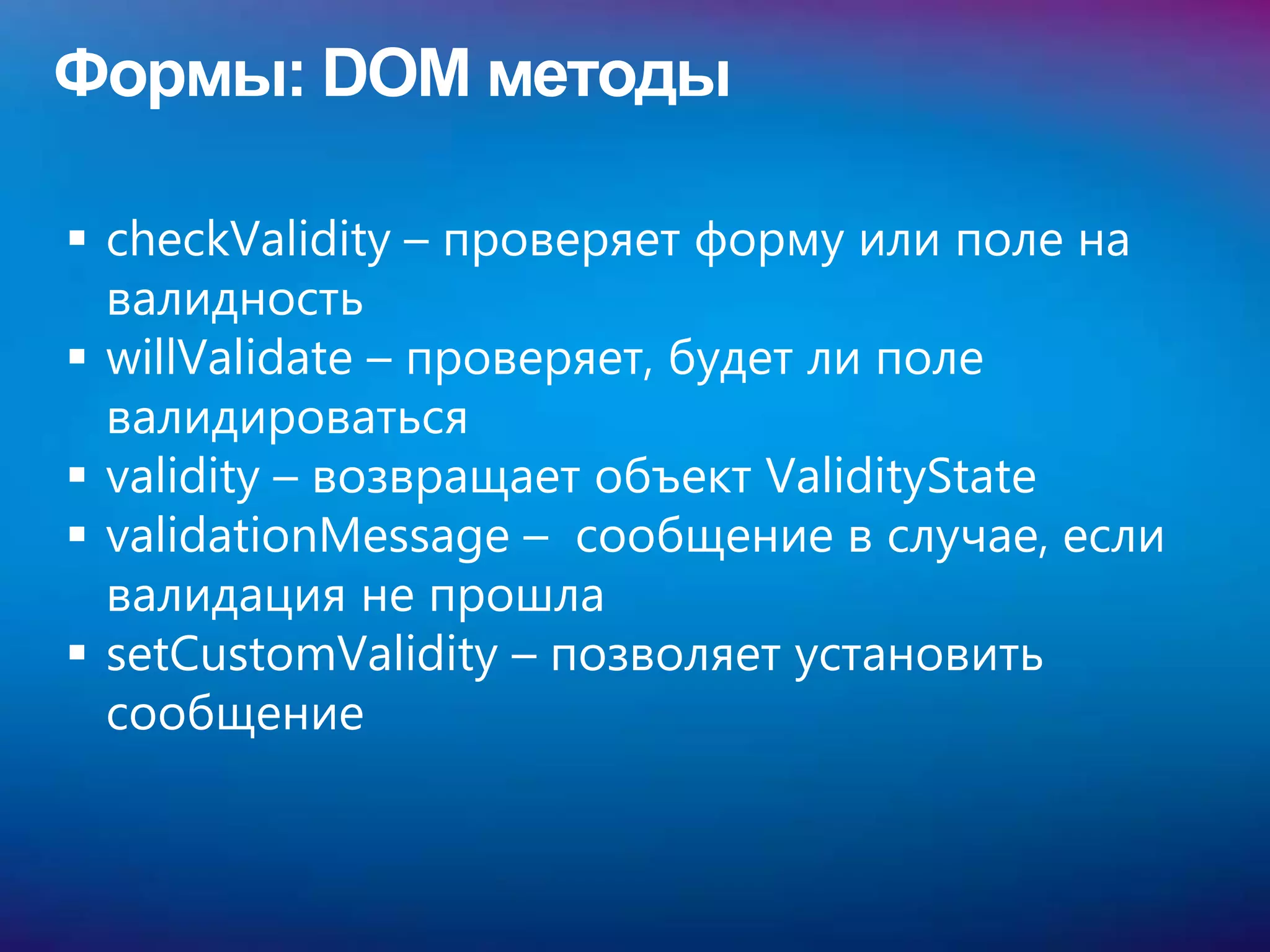 Формы: DOM методы

▪ checkValidity – проверяет форму или поле на валидность
▪ willValidate – проверяет, будет ли поле валидироваться
▪ validity – возвращает объект ValidityState
▪ validationMessage –  сообщение в случае, если валидация не прошла
▪ setCustomValidity – позволяет установить сообщение